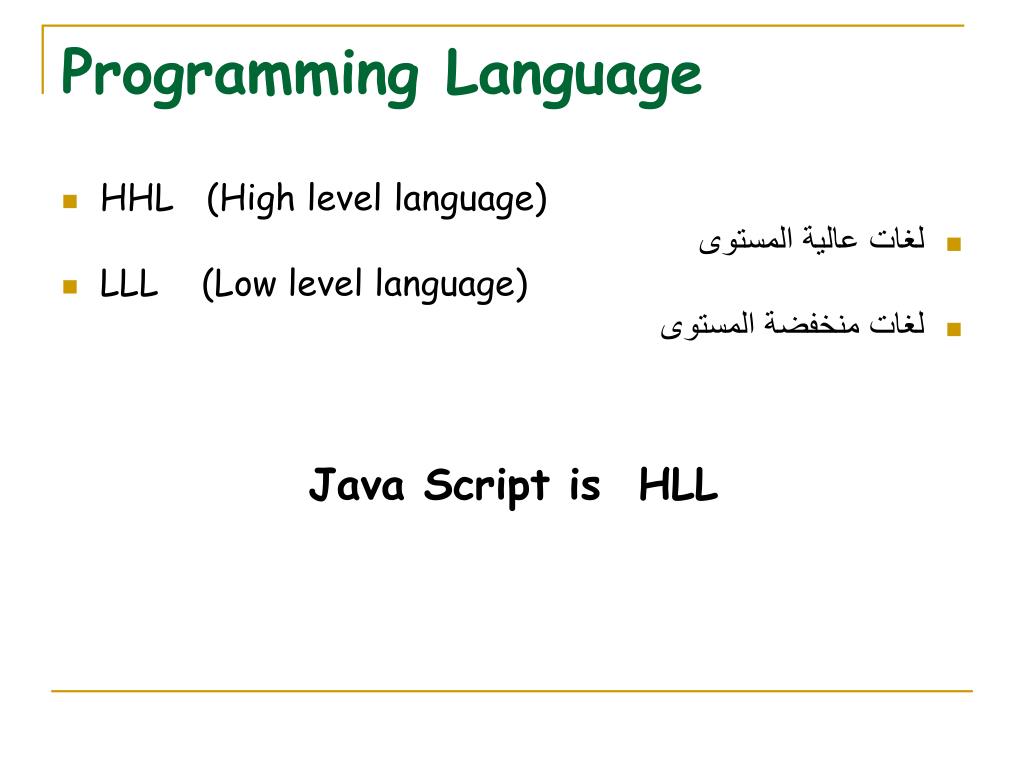 Programming Language

HHL (High level language)

لغات عالية المستوى

LLL (Low level language)

لغات منخفضة المستوى

Java Script is HLL